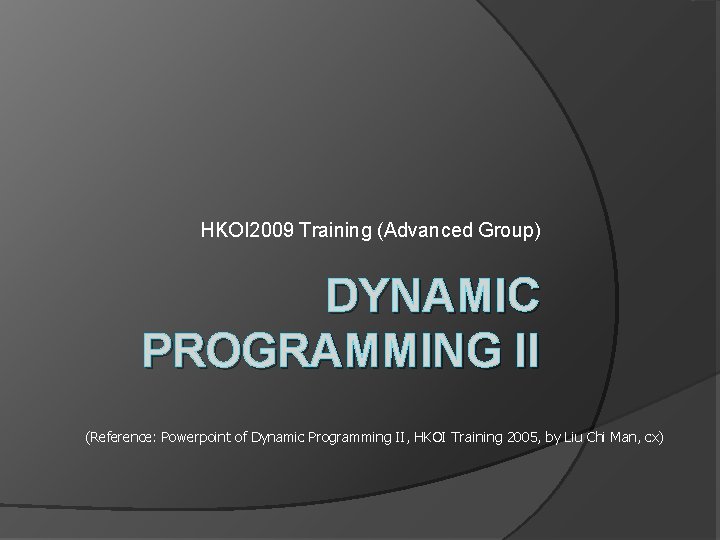 HKOI2009 Training (Advanced Group)

DYNAMIC PROGRAMMING II

(Reference: Powerpoint of Dynamic Programming II, HKOI Training 2005, by Liu Chi Man, cx)